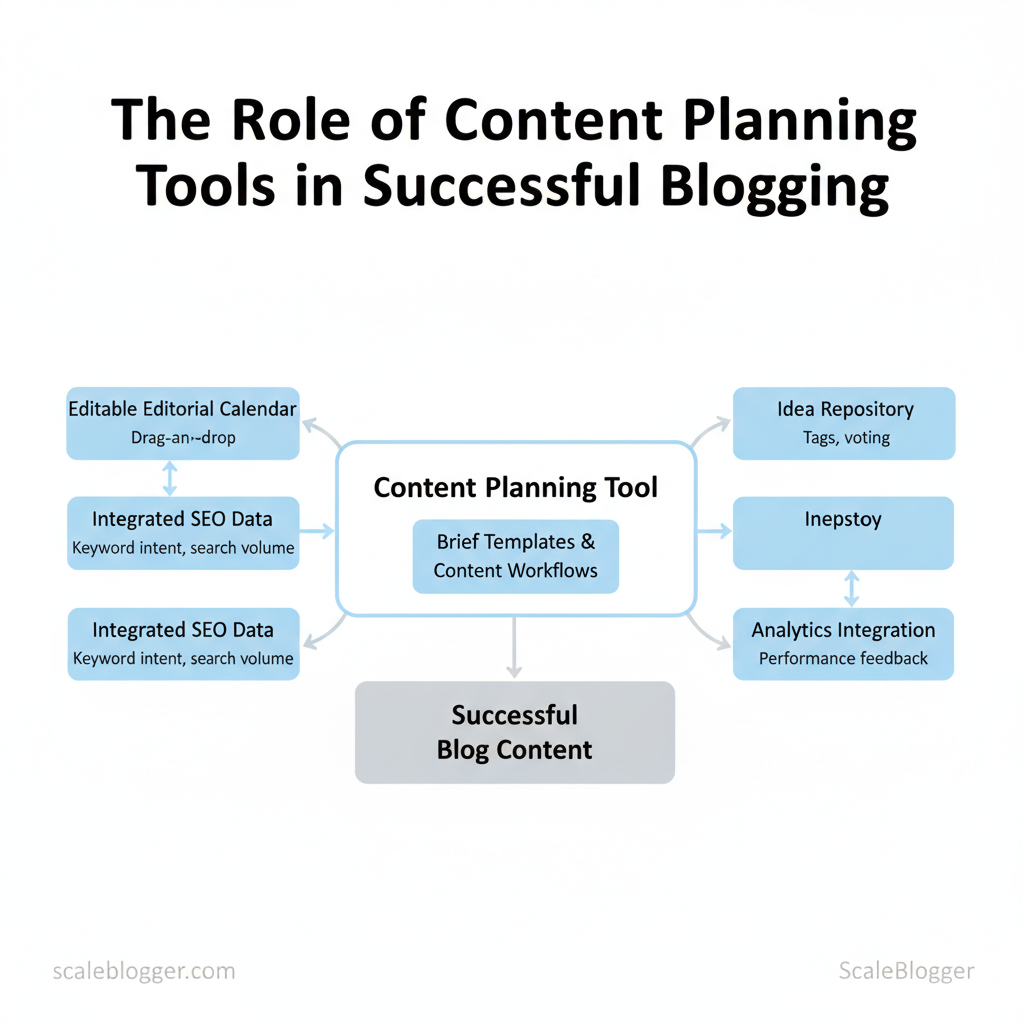 The Role of Content Planning Tools in Successful Blogging

Editable Editorial Calendar
Drag-an--drop

Integrated SEO Data
Keyword intent, search volume

Integrated SEO Data
Keyword intent, search volume

Content Planning Tool

Brief Templates & Content Workflows

Idea Repository
Tags, voting

Inepstoy

Analytics Integration
Performance feedback

Successful Blog Content

scaleblogger.com

ScaleBlogger